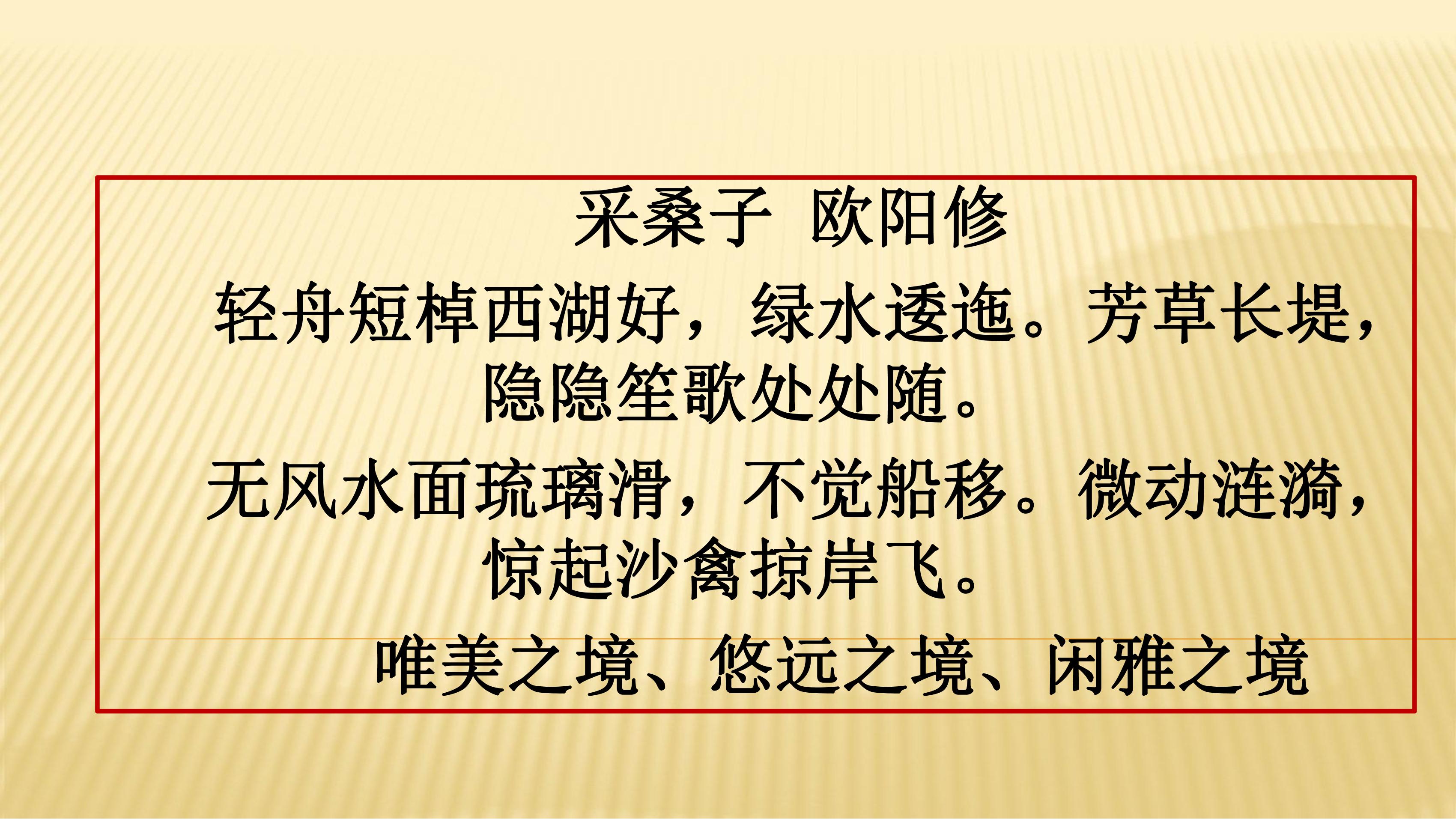 采桑子 欧阳修

轻舟短棹西湖好，绿水逶迤。芳草长堤，隐隐笙歌处处随。

无风水面琉璃滑，不觉船移。微动涟漪，惊起沙禽掠岸飞。

唯美之境、悠远之境、闲雅之境